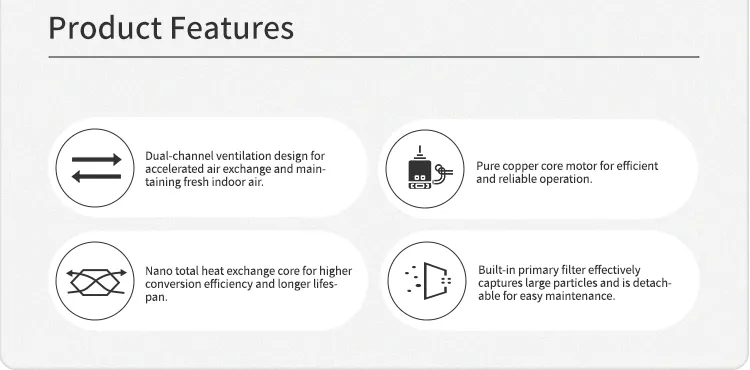 Product Features

Dual-channel ventilation design for accelerated air exchange and maintaining fresh indoor air.

Pure copper core motor for efficient and reliable operation.

Nano total heat exchange core for higher conversion efficiency and longer lifespan.

Built-in primary filter effectively captures large particles and is detachable for easy maintenance.